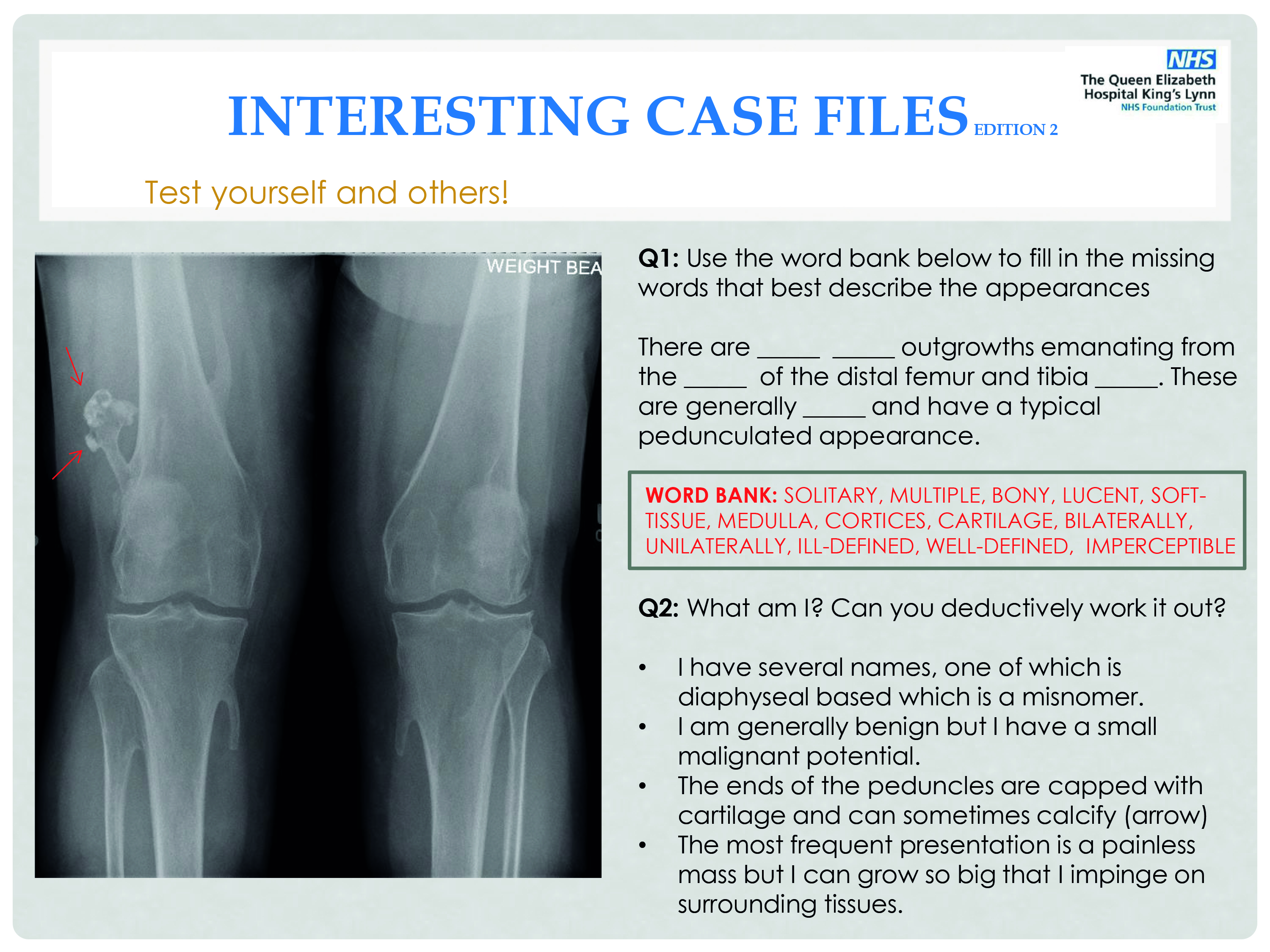 NHS
The Queen Elizabeth Hospital King's Lynn
NHS Foundation Trust

INTERESTING CASE FILES EDITION 2

Test yourself and others!

WEIGHT BEA

Q1: Use the word bank below to fill in the missing words that best describe the appearances

There are _____ _____ outgrowths emanating from the _____ of the distal femur and tibia _____. These are generally _____ and have a typical pedunculated appearance.

WORD BANK: SOLITARY, MULTIPLE, BONY, LUCENT, SOFT-TISSUE, MEDULLA, CORTICES, CARTILAGE, BILATERALLY, UNILATERALLY, ILL-DEFINED, WELL-DEFINED, IMPERCEPTIBLE

Q2: What am I? Can you deductively work it out?

• I have several names, one of which is diaphyseal based which is a misnomer.
• I am generally benign but I have a small malignant potential.
• The ends of the peduncles are capped with cartilage and can sometimes calcify (arrow)
• The most frequent presentation is a painless mass but I can grow so big that I impinge on surrounding tissues.